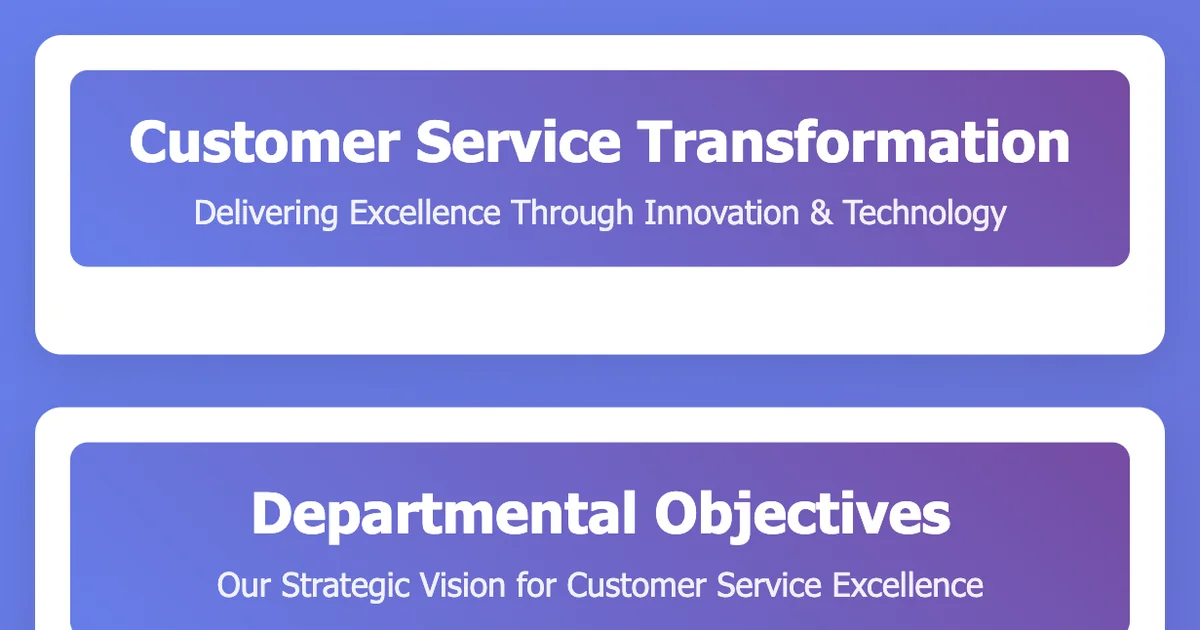 Customer Service Transformation

Delivering Excellence Through Innovation & Technology

Departmental Objectives

Our Strategic Vision for Customer Service Excellence